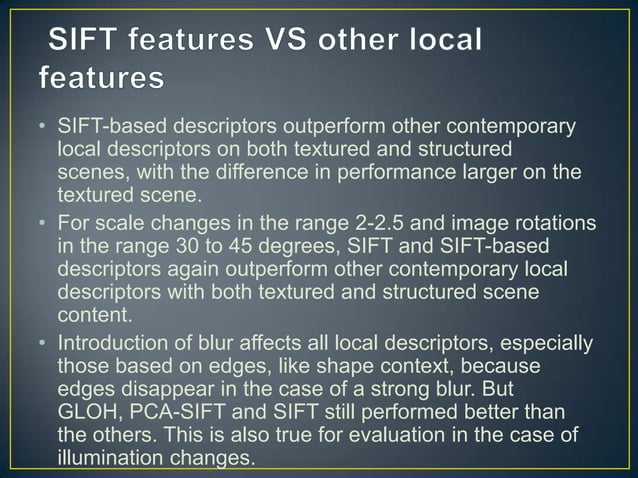 SIFT features VS other local features

• SIFT-based descriptors outperform other contemporary local descriptors on both textured and structured scenes, with the difference in performance larger on the textured scene.

• For scale changes in the range 2-2.5 and image rotations in the range 30 to 45 degrees, SIFT and SIFT-based descriptors again outperform other contemporary local descriptors with both textured and structured scene content.

• Introduction of blur affects all local descriptors, especially those based on edges, like shape context, because edges disappear in the case of a strong blur. But GLOH, PCA-SIFT and SIFT still performed better than the others. This is also true for evaluation in the case of illumination changes.